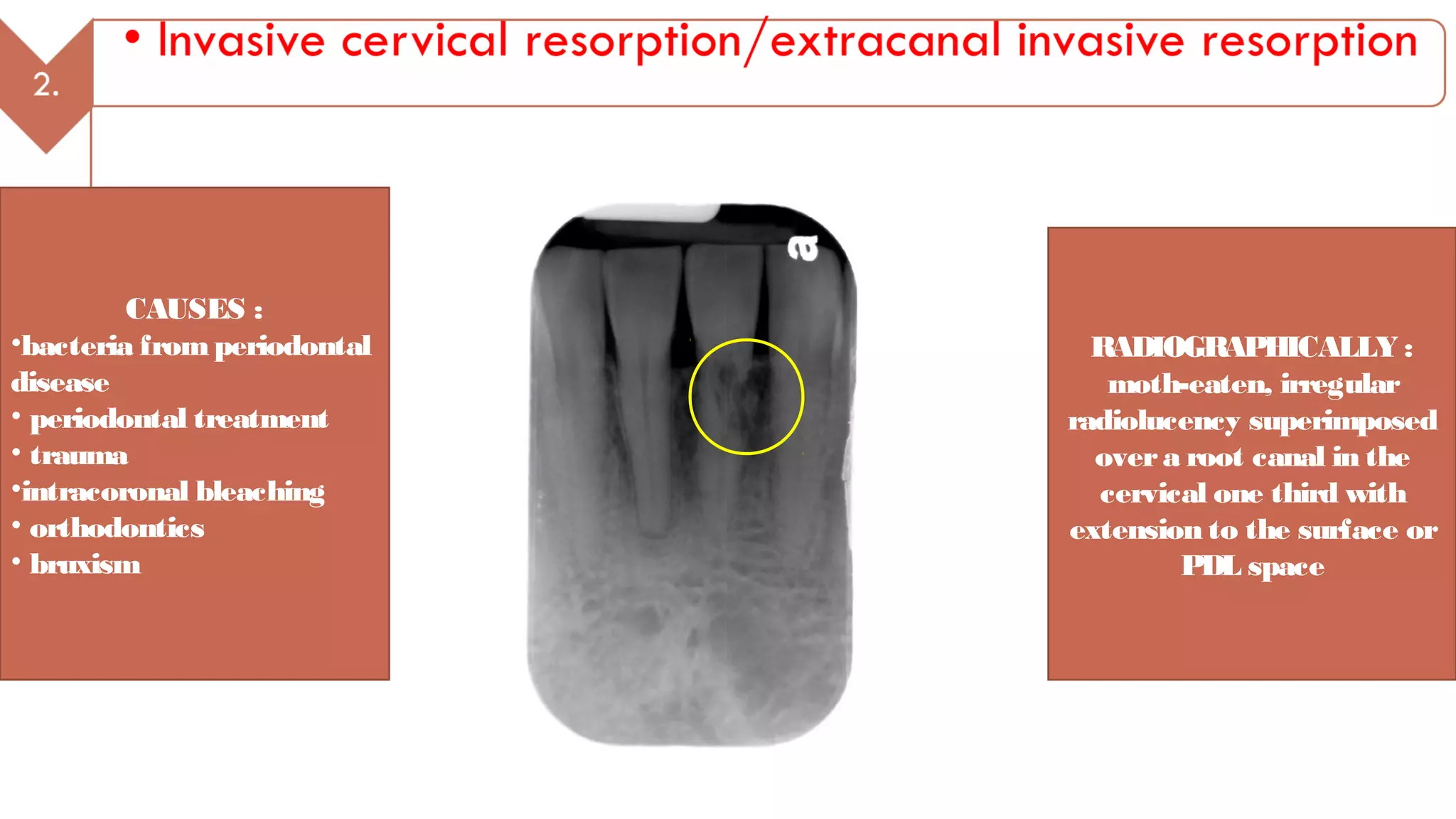 2.

• Invasive cervical resorption/extracanal invasive resorption

CAUSES :
•bacteria from periodontal disease
• periodontal treatment
• trauma
•intracoronal bleaching
• orthodontics
• bruxism

a

RADIOGRAPHICALLY : moth-eaten, irregular radiolucency superimposed over a root canal in the cervical one third with extension to the surface or PDL space